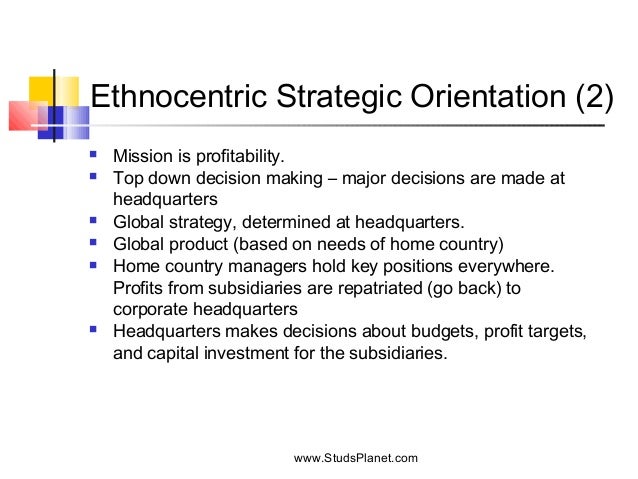 Ethnocentric Strategic Orientation (2)

- Mission is profitability.
- Top down decision making – major decisions are made at headquarters
- Global strategy, determined at headquarters.
- Global product (based on needs of home country)
- Home country managers hold key positions everywhere. Profits from subsidiaries are repatriated (go back) to corporate headquarters
- Headquarters makes decisions about budgets, profit targets, and capital investment for the subsidiaries.

www.StudsPlanet.com